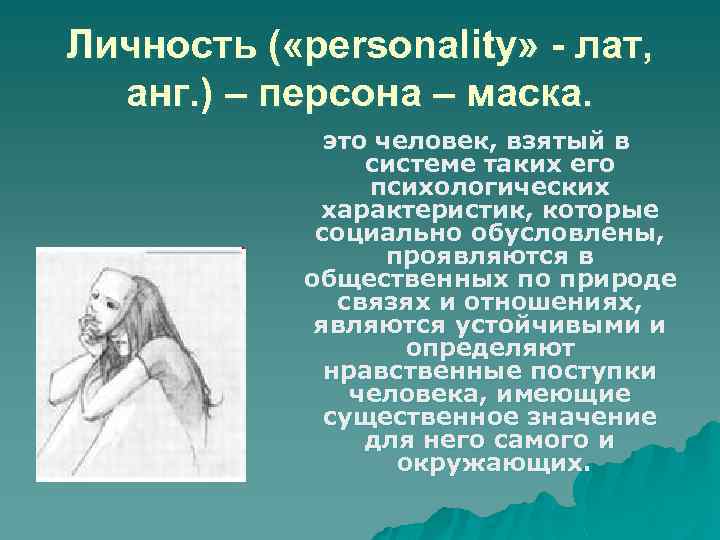 Личность («personality» - лат, анг.) – персона – маска.

это человек, взятый в системе таких его психологических характеристик, которые социально обусловлены, проявляются в общественных по природе связях и отношениях, являются устойчивыми и определяют нравственные поступки человека, имеющие существенное значение для него самого и окружающих.